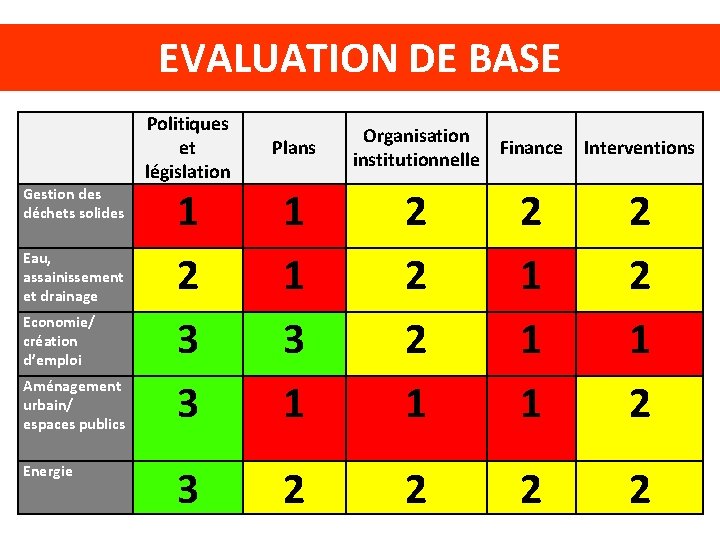 EVALUATION DE BASE

| | Politiques et législation | Plans | Organisation institutionnelle | Finance | Interventions |
|---|---|---|---|---|---|
| Gestion des déchets solides | 1 | 1 | 2 | 2 | 2 |
| Eau, assainissement et drainage | 2 | 1 | 2 | 1 | 2 |
| Economie/ création d'emploi | 3 | 3 | 2 | 1 | 1 |
| Aménagement urbain/ espaces publics | 3 | 1 | 1 | 1 | 2 |
| Energie | 3 | 2 | 2 | 2 | 2 |